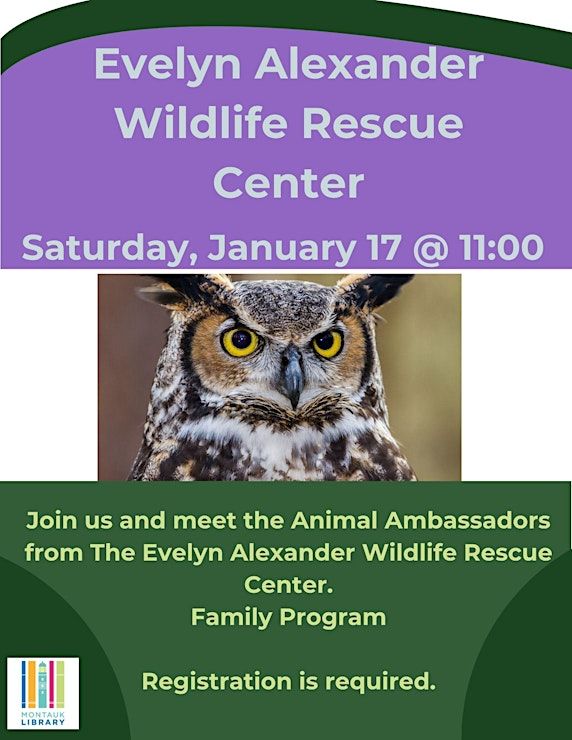 Evelyn Alexander Wildlife Rescue Center

Saturday, January 17 @ 11:00

Join us and meet the Animal Ambassadors from The Evelyn Alexander Wildlife Rescue Center.
Family Program

Registration is required.

MONTAUK LIBRARY